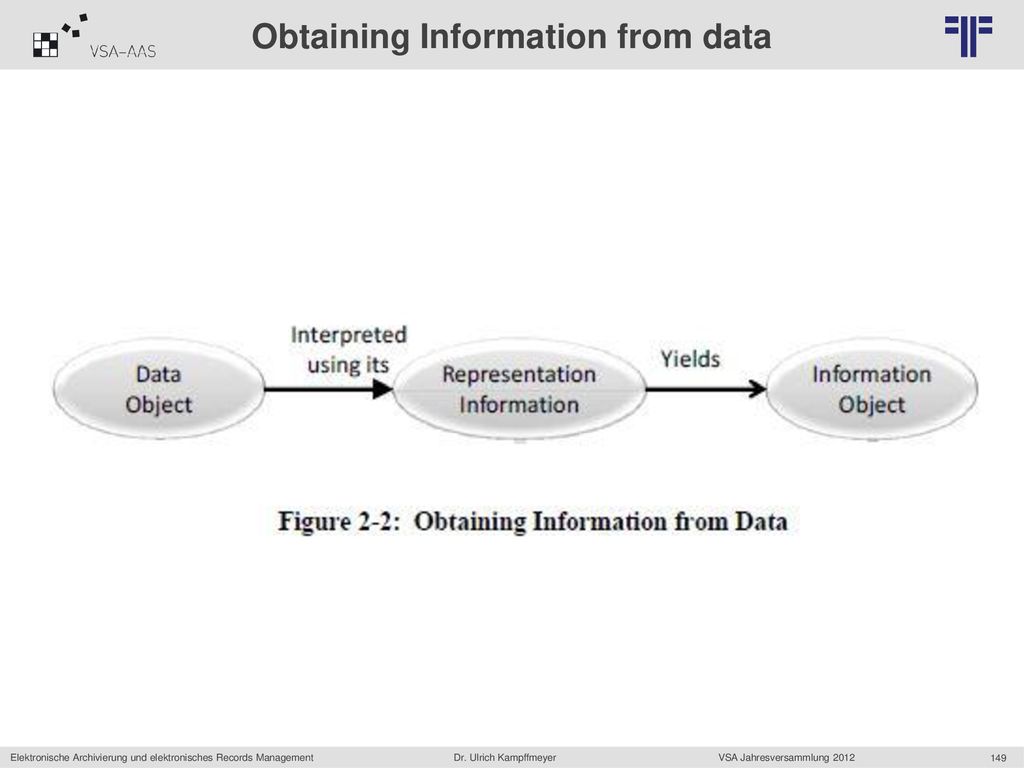 VSA-AAS

Obtaining Information from data

Data Object

Interpreted using its

Representation Information

Yields

Information Object

Figure 2-2: Obtaining Information from Data

Elektronische Archivierung und elektronisches Records Management

Dr. Ulrich Kampffmeyer

VSA Jahresversammlung 2012

149